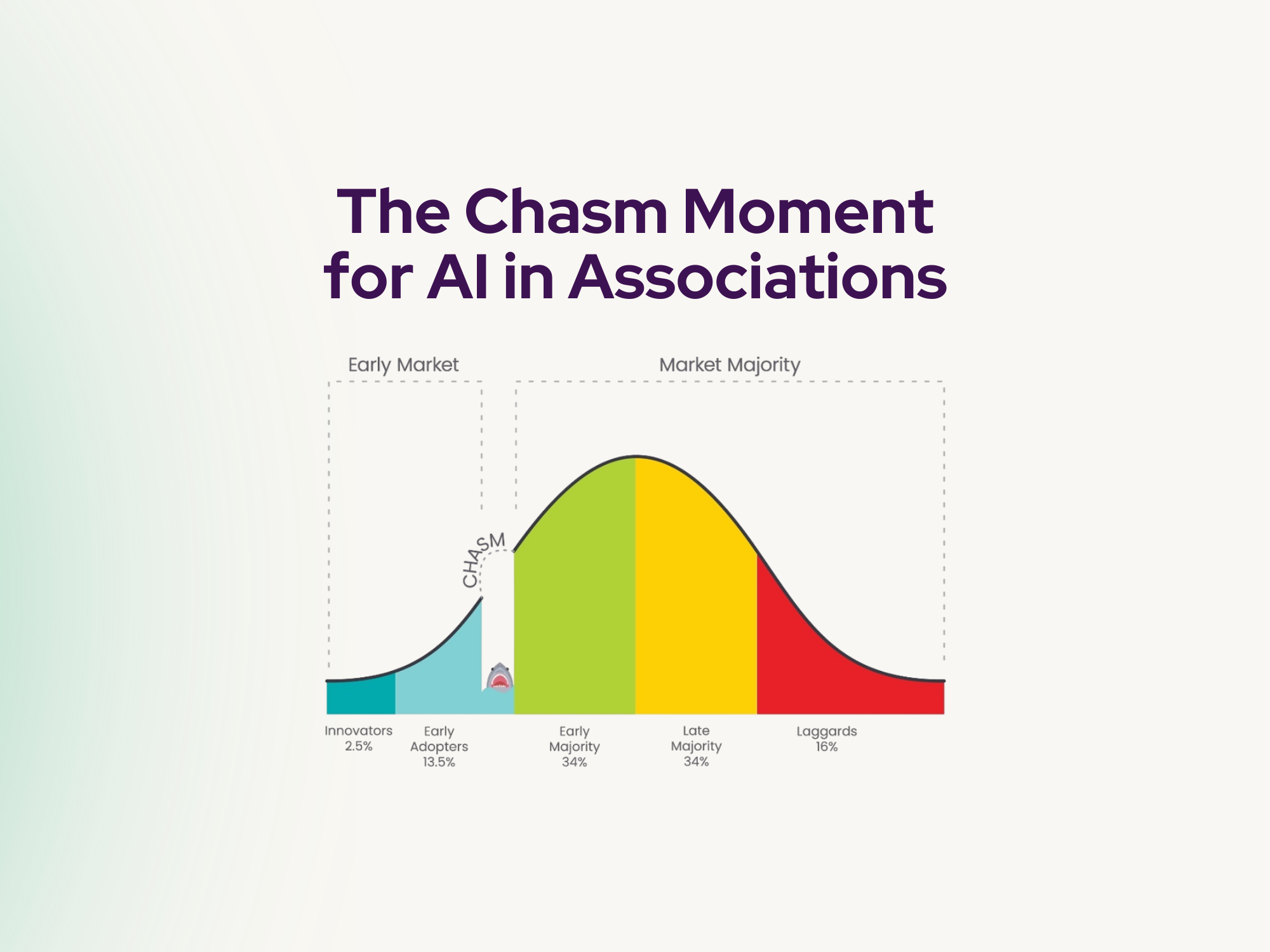 The Chasm Moment for AI in Associations

Early Market

Market Majority

CHASM

Innovators 2.5%

Early Adopters 13.5%

Early Majority 34%

Late Majority 34%

Laggards 16%